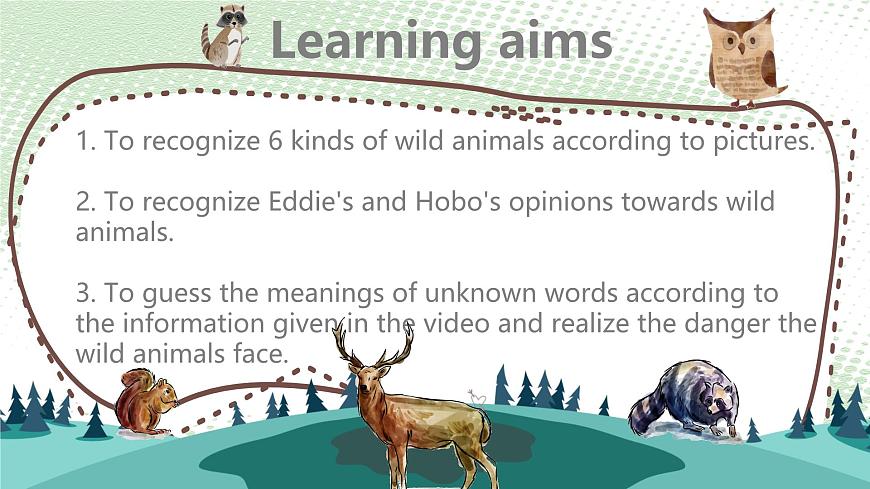 Learning aims

1. To recognize 6 kinds of wild animals according to pictures.

2. To recognize Eddie's and Hobo's opinions towards wild animals.

3. To guess the meanings of unknown words according to the information given in the video and realize the danger the wild animals face.